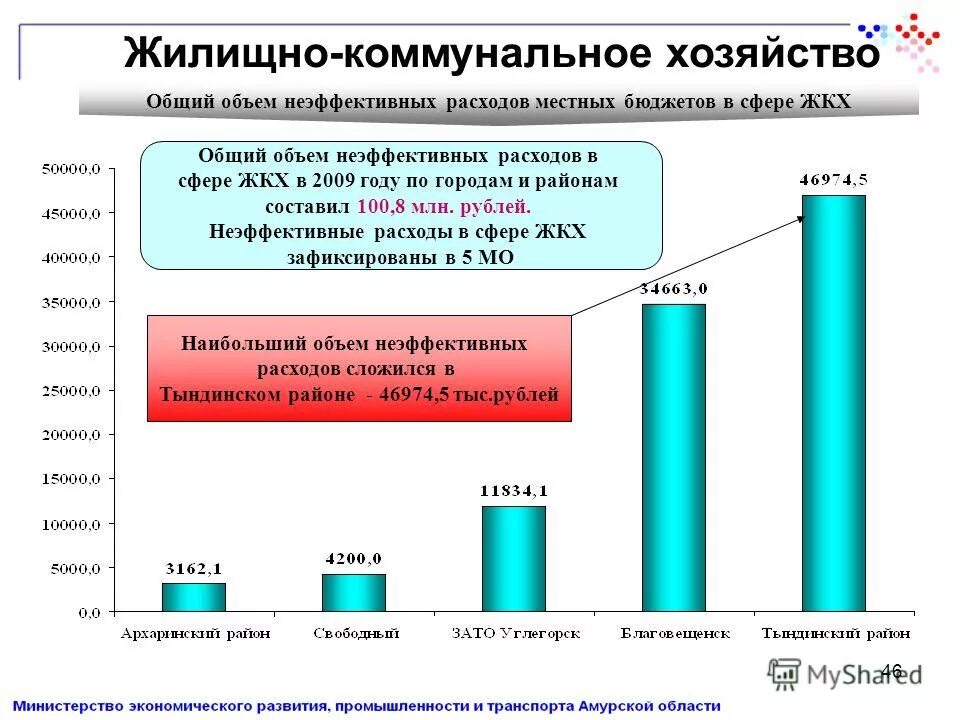 Жилищно-коммунальное хозяйство

Общий объем неэффективных расходов местных бюджетов в сфере ЖКХ

Общий объем неэффективных расходов в сфере ЖКХ в 2009 году по городам и районам составил 100,8 млн. рублей.
Неэффективные расходы в сфере ЖКХ зафиксированы в 5 МО

Наибольший объем неэффективных расходов сложился в Тындинском районе - 46974,5 тыс.рублей

50000,0
45000,0
40000,0
35000,0
30000,0
25000,0
20000,0
15000,0
10000,0
5000,0
0,0

3162,1
4200,0
11834,1
34663,0
46974,5

Архаринский район
Свободный
ЗАТО Углегорск
Благовещенск
Тындинский район

MyShared
46

Министерство экономического развития, промышленности и транспорта Амурской области